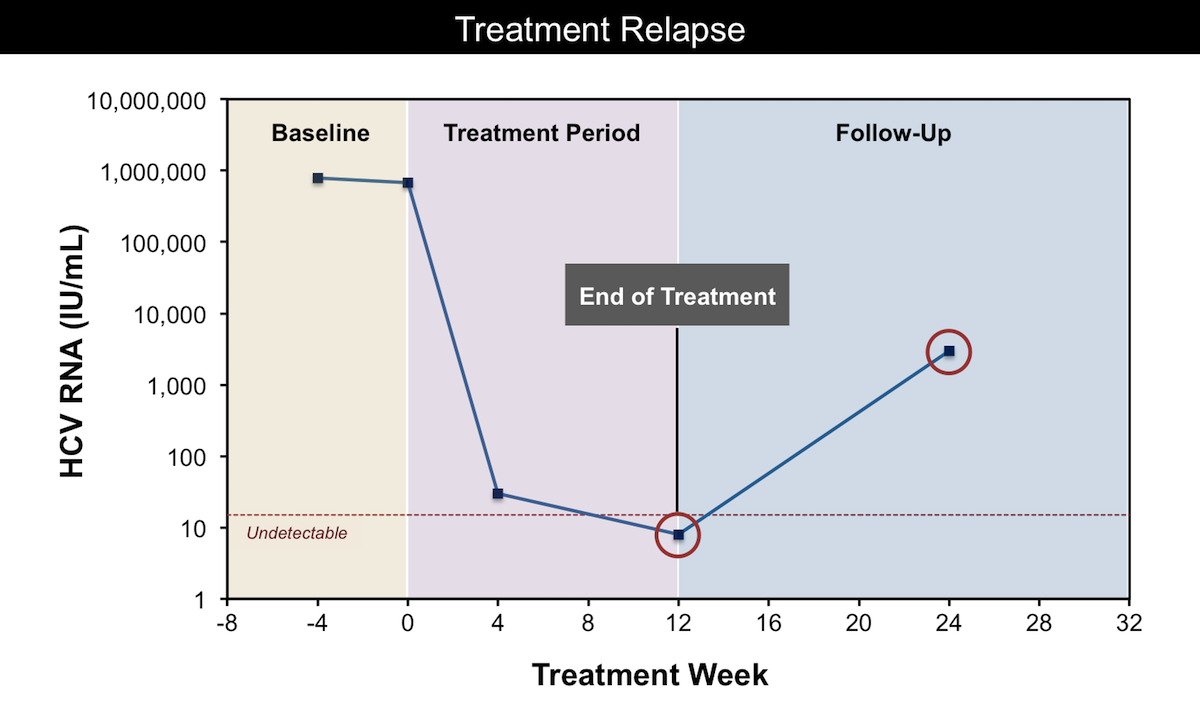 Treatment Relapse

HCV RNA (IU/mL)

10,000,000
1,000,000
100,000
10,000
1,000
100
10
1

Baseline
Treatment Period
Follow-Up

End of Treatment

Undetectable

-8
-4
0
4
8
12
16
20
24
28
32

Treatment Week